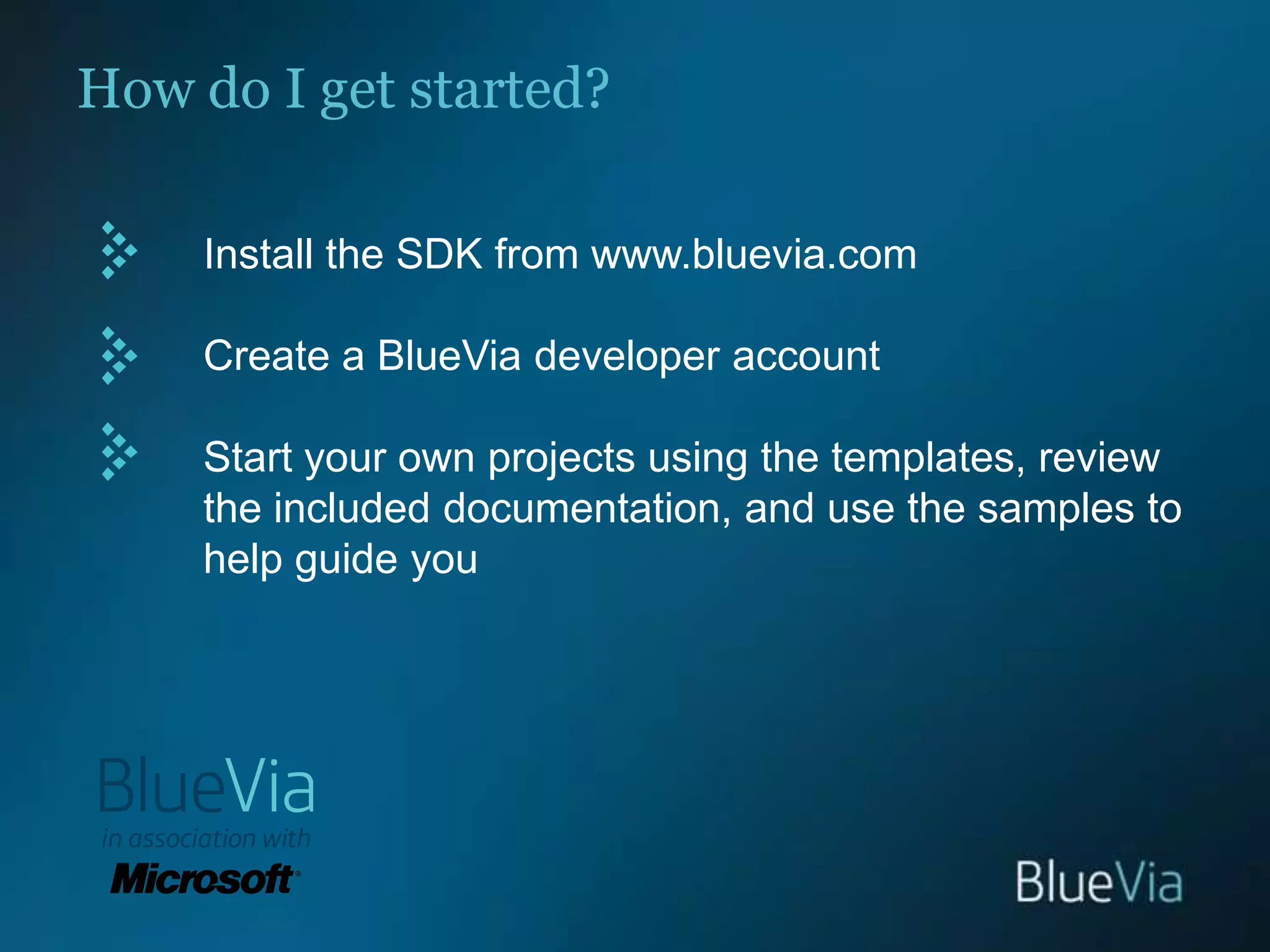 How do I get started?

Install the SDK from www.bluevia.com

Create a BlueVia developer account

Start your own projects using the templates, review the included documentation, and use the samples to help guide you

BlueVia
in association with
Microsoft®

BlueVia